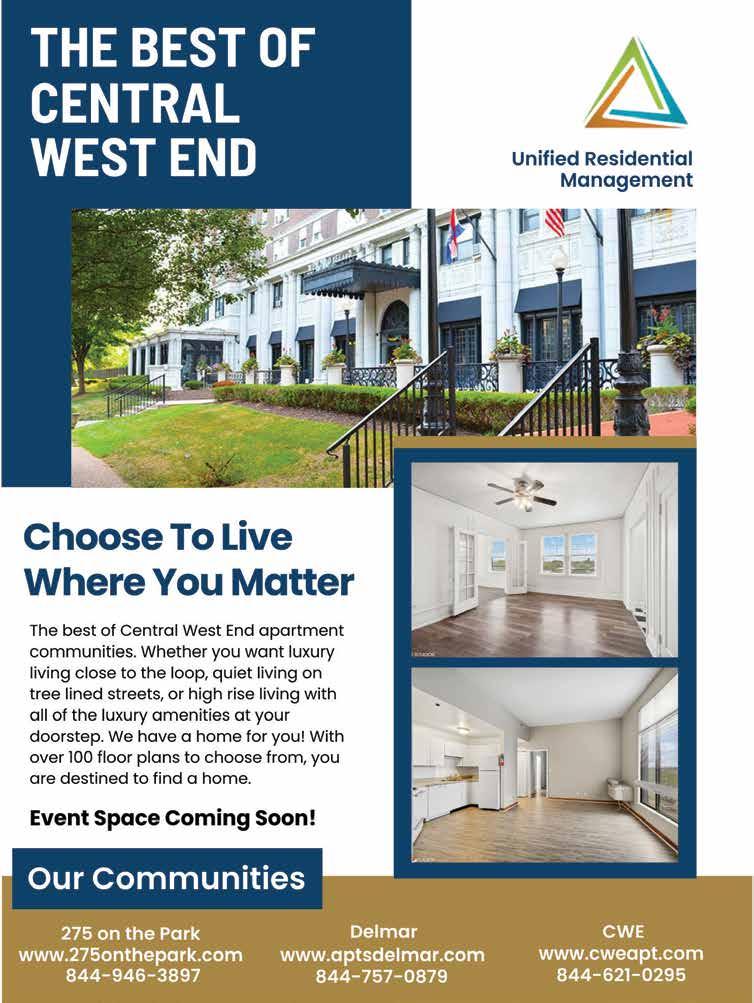 THE BEST OF CENTRAL WEST END

Unified Residential Management

Choose To Live Where You Matter

The best of Central West End apartment communities. Whether you want luxury living close to the loop, quiet living on tree lined streets, or high rise living with all of the luxury amenities at your doorstep. We have a home for you! With over 100 floor plans to choose from, you are destined to find a home.

Event Space Coming Soon!

Our Communities

275 on the Park
www.275onthepark.com
844-946-3897

Delmar
www.aptsdelmar.com
844-757-0879

CWE
www.cweapt.com
844-621-0295